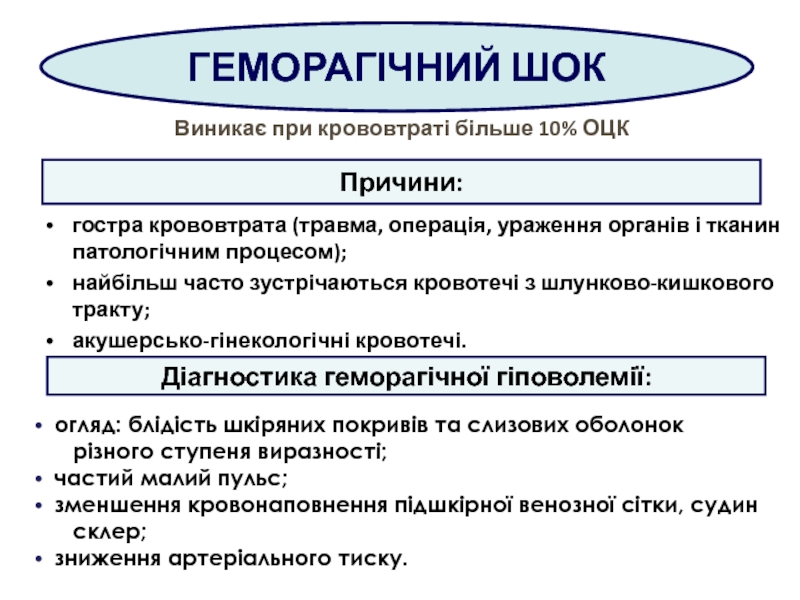 ГЕМОРАГІЧНИЙ ШОК

Виникає при крововтраті більше 10% ОЦК

Причини:

• гостра крововтрата (травма, операція, ураження органів і тканин патологічним процесом);
• найбільш часто зустрічаються кровотечі з шлунково-кишкового тракту;
• акушерсько-гінекологічні кровотечі.

Діагностика геморагічної гіповолемії:

• огляд: блідість шкіряних покривів та слизових оболонок різного ступеня виразності;
• частий малий пульс;
• зменшення кровонаповнення підшкірної венозної сітки, судин склер;
• зниження артеріального тиску.